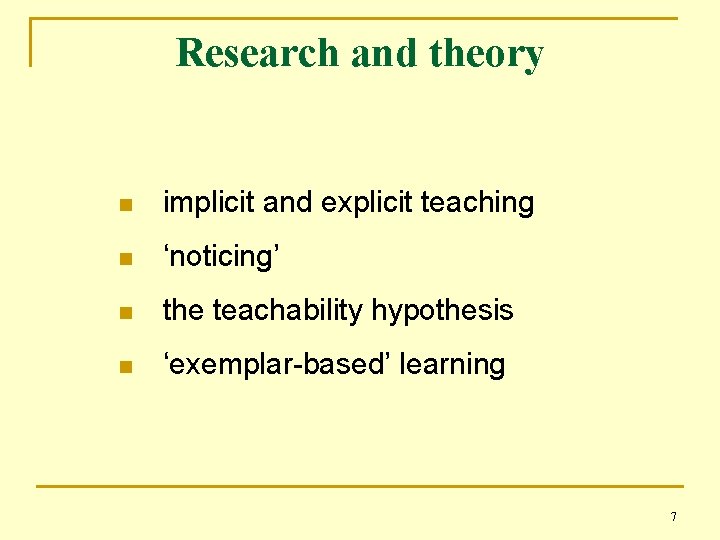 Research and theory

- implicit and explicit teaching
- ‘noticing’
- the teachability hypothesis
- ‘exemplar-based’ learning

7